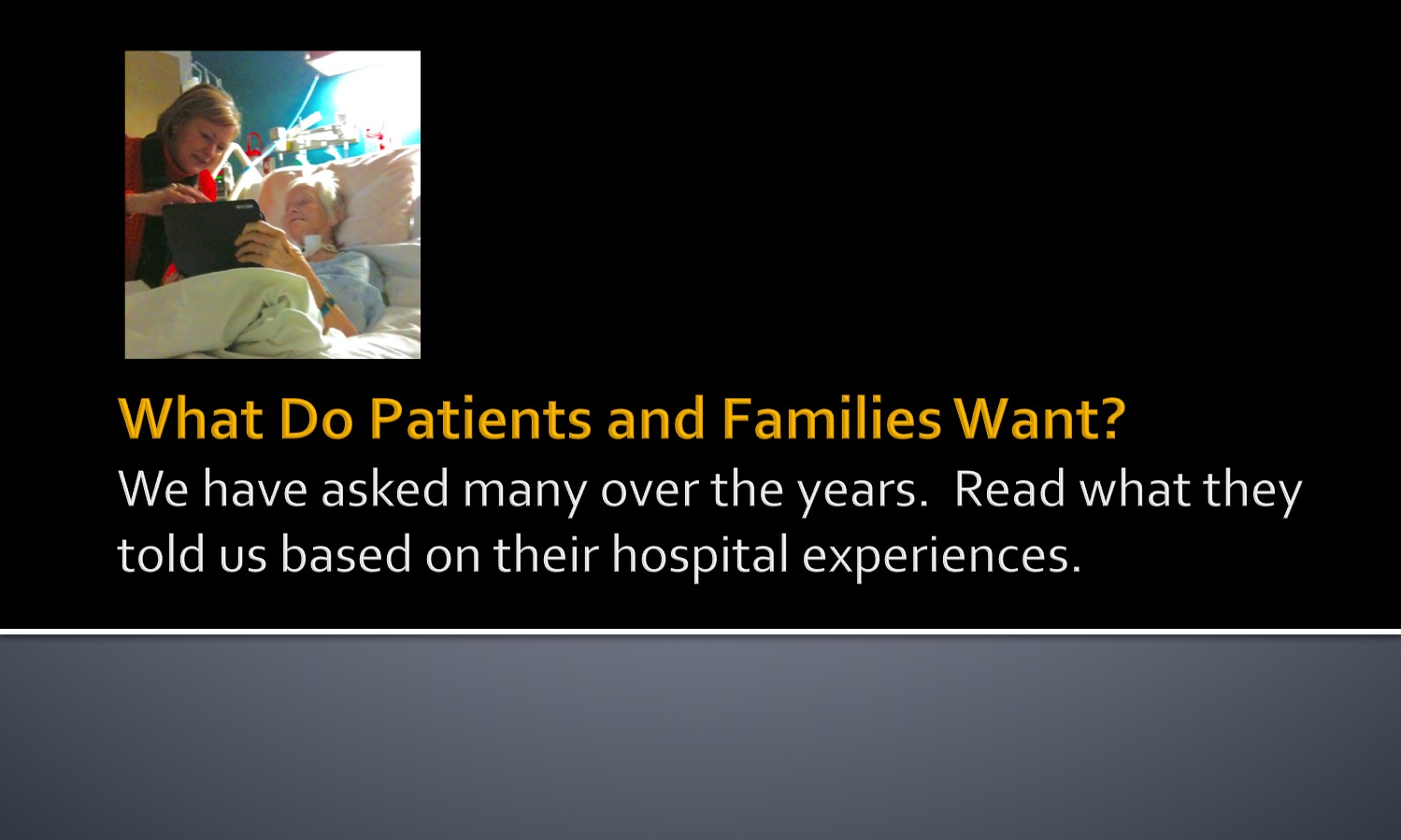 What Do Patients and Families Want?

We have asked many over the years.  Read what they told us based on their hospital experiences.